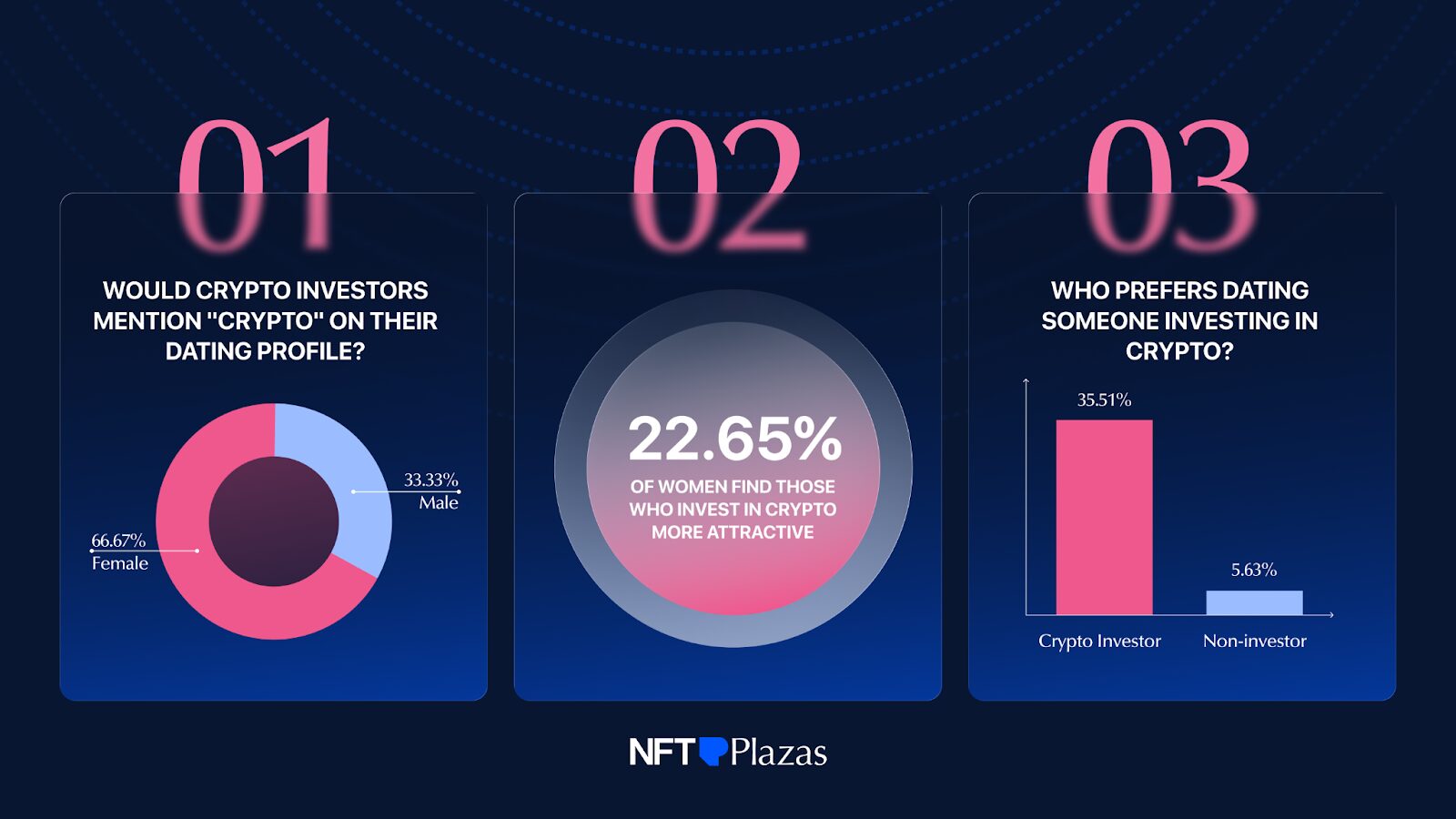 01

WOULD CRYPTO INVESTORS MENTION "CRYPTO" ON THEIR DATING PROFILE?

33.33%
Male

66.67%
Female

02

22.65%
OF WOMEN FIND THOSE WHO INVEST IN CRYPTO MORE ATTRACTIVE

03

WHO PREFERS DATING SOMEONE INVESTING IN CRYPTO?

35.51%

5.63%

Crypto Investor

Non-investor

NFT Plazas